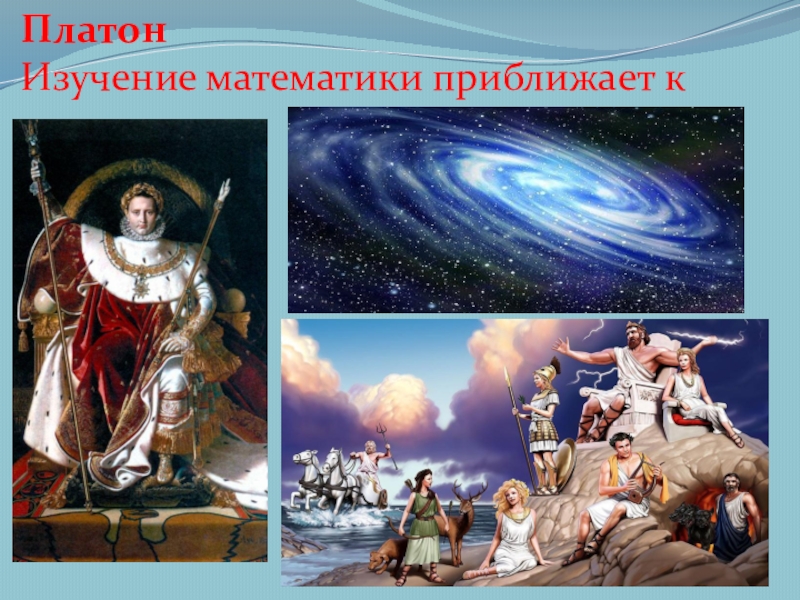 Платон
Изучение математики приближает к